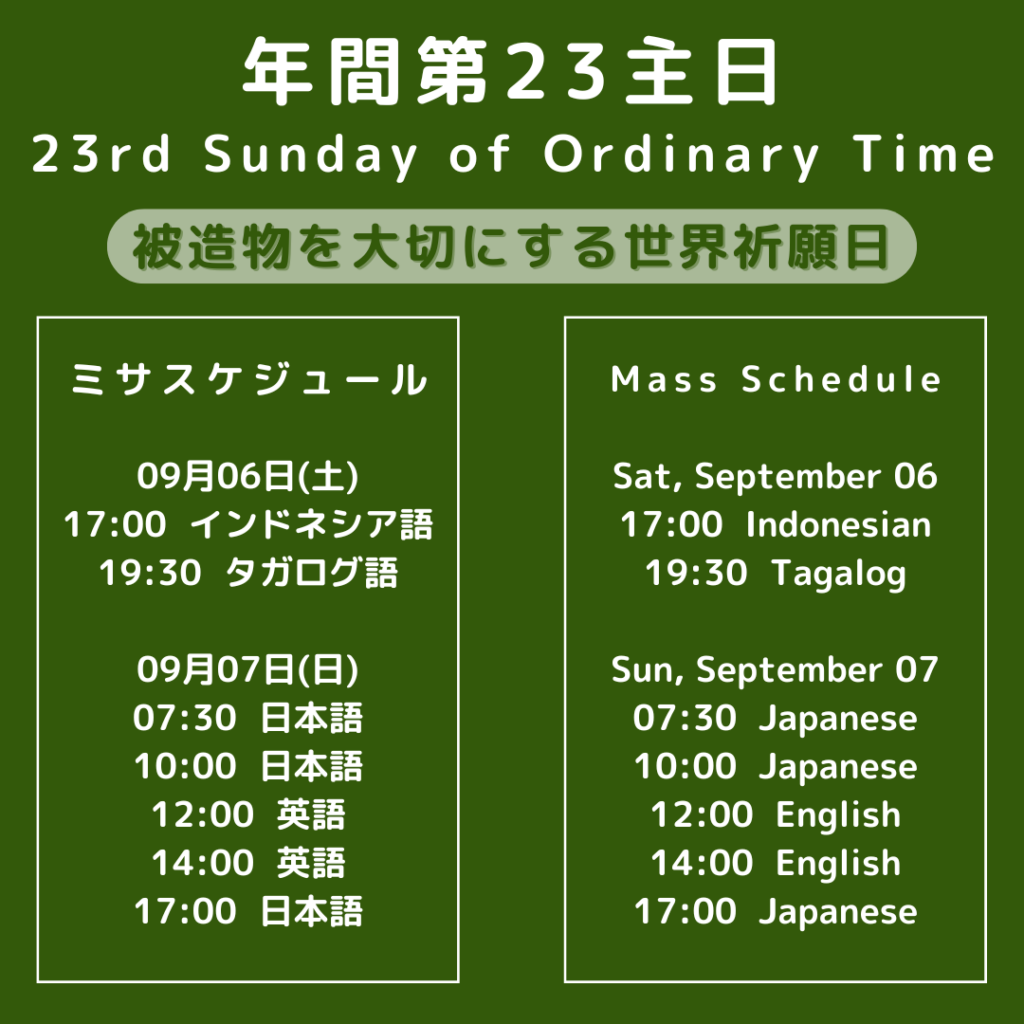 年間第23主日
23rd Sunday of Ordinary Time

被造物を大切にする世界祈願日

ミサスケジュール

09月06日(土)
17:00 インドネシア語
19:30 タガログ語

09月07日(日)
07:30 日本語
10:00 日本語
12:00 英語
14:00 英語
17:00 日本語

Mass Schedule

Sat, September 06
17:00 Indonesian
19:30 Tagalog

Sun, September 07
07:30 Japanese
10:00 Japanese
12:00 English
14:00 English
17:00 Japanese